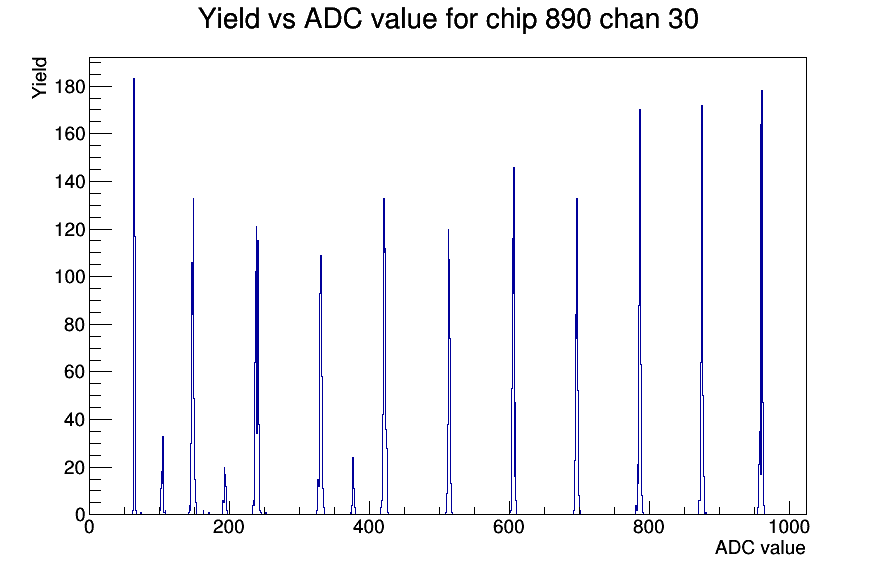 Yield vs ADC value for chip 890 chan 30

Yield

180
160
140
120
100
80
60
40
20
0

0
200
400
600
800
1000

ADC value